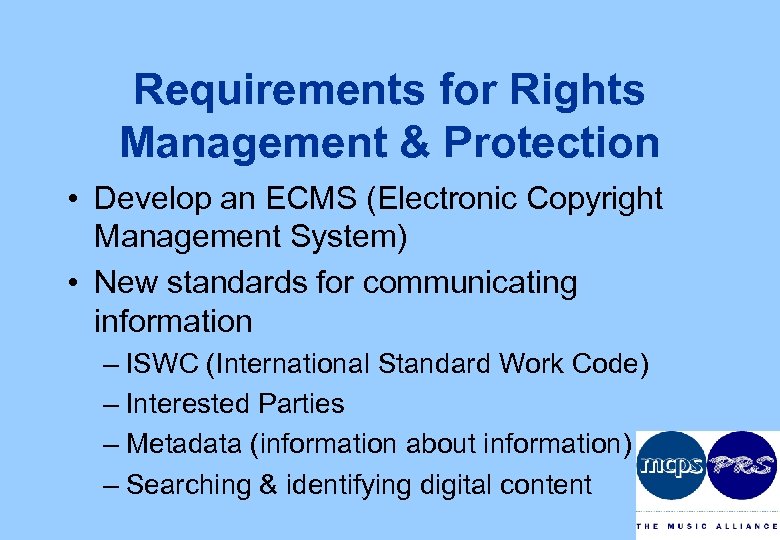 Requirements for Rights Management & Protection

• Develop an ECMS (Electronic Copyright Management System)

• New standards for communicating information

– ISWC (International Standard Work Code)

– Interested Parties

– Metadata (information about information)

– Searching & identifying digital content

mcps PRS

THE MUSIC ALLIANCE